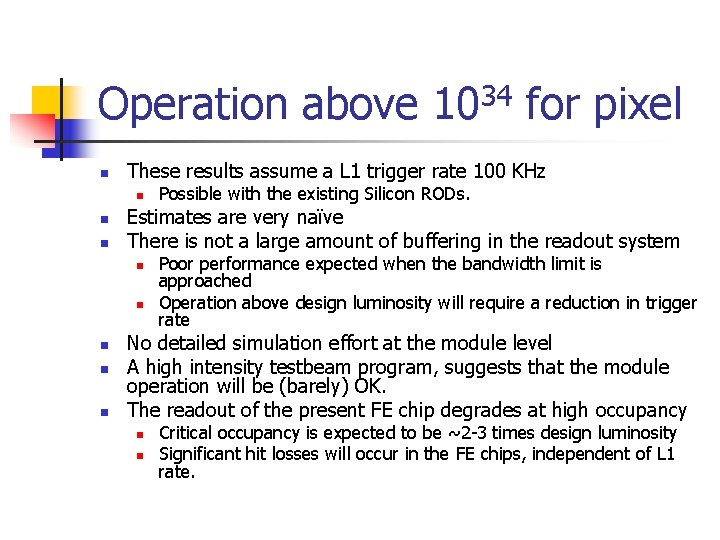 Operation above $10^{34}$ for pixel

- These results assume a L1 trigger rate 100 KHz
  - Possible with the existing Silicon RODs.
- Estimates are very naïve
- There is not a large amount of buffering in the readout system
  - Poor performance expected when the bandwidth limit is approached
  - Operation above design luminosity will require a reduction in trigger rate
- No detailed simulation effort at the module level
- A high intensity testbeam program, suggests that the module operation will be (barely) OK.
- The readout of the present FE chip degrades at high occupancy
  - Critical occupancy is expected to be ~2-3 times design luminosity
  - Significant hit losses will occur in the FE chips, independent of L1 rate.